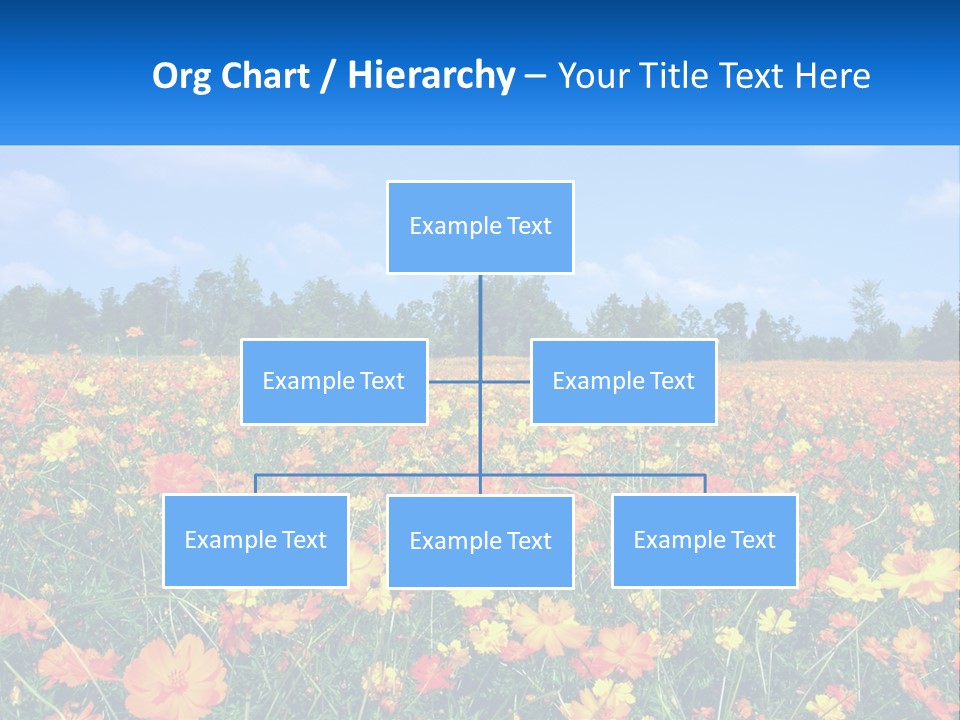 Org Chart / Hierarchy – Your Title Text Here

Example Text

Example Text

Example Text

Example Text

Example Text

Example Text